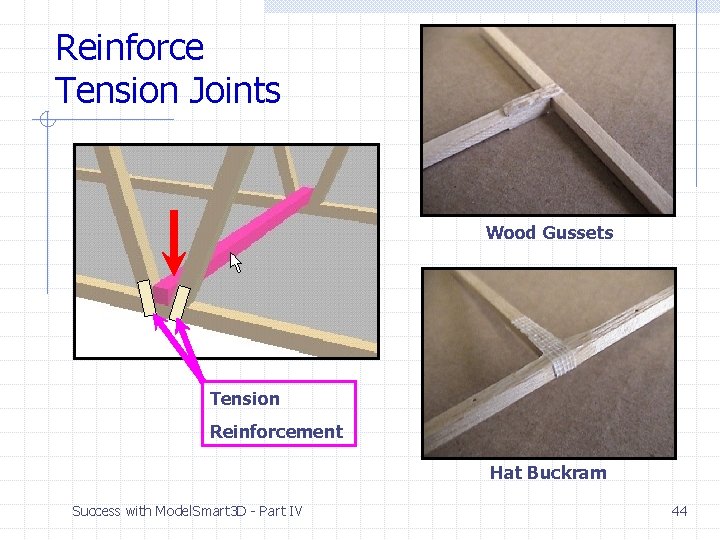 Reinforce Tension Joints

Tension Reinforcement

Wood Gussets

Hat Buckram

Success with ModelSmart3D - Part IV

44